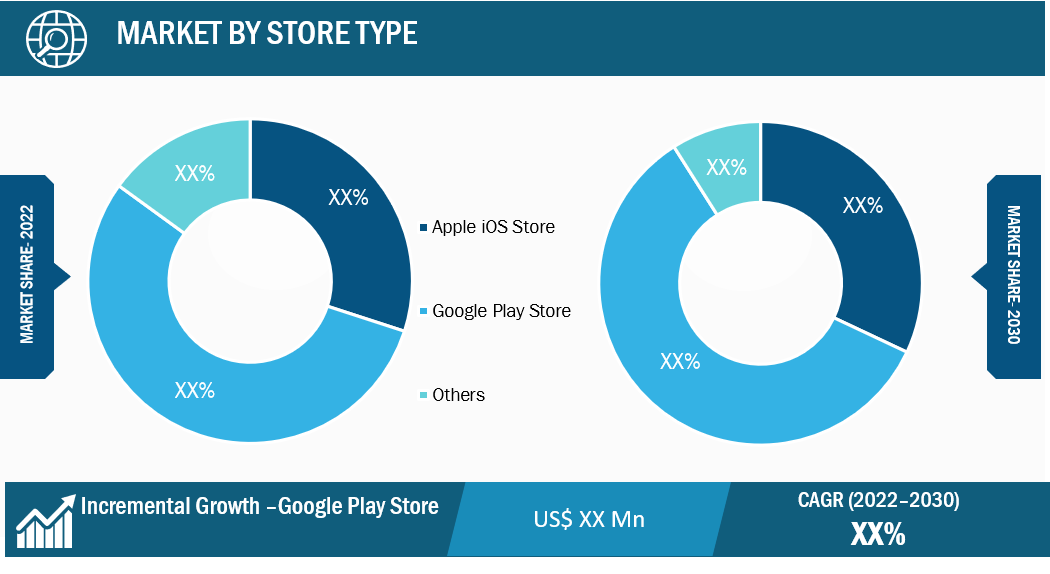 MARKET BY STORE TYPE

MARKET SHARE- 2022

XX%

XX%

XX%

Apple iOS Store

Google Play Store

Others

XX%

XX%

XX%

MARKET SHARE- 2030

Incremental Growth –Google Play Store

US$ XX Mn

CAGR (2022–2030)

XX%